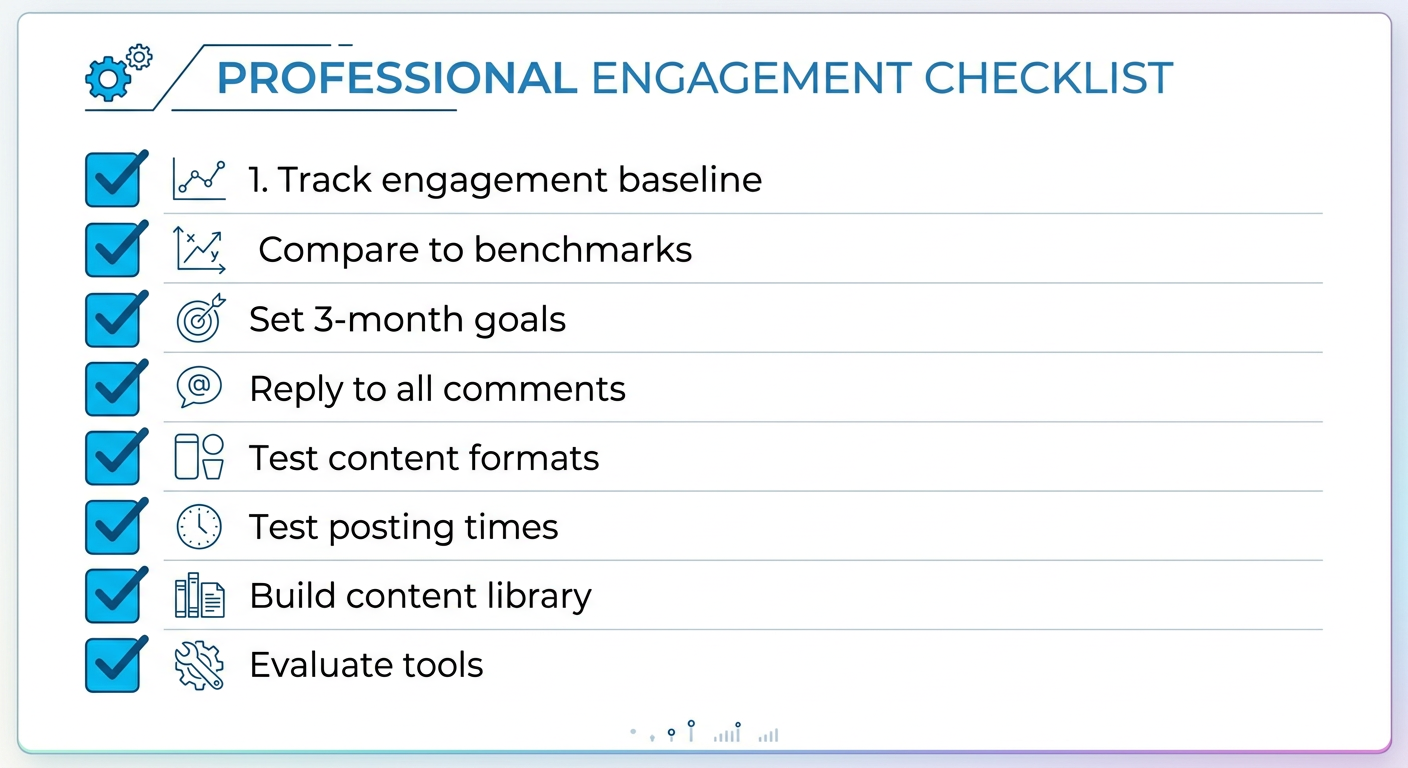 PROFESSIONAL ENGAGEMENT CHECKLIST

1. Track engagement baseline

Compare to benchmarks

Set 3-month goals

Reply to all comments

Test content formats

Test posting times

Build content library

Evaluate tools